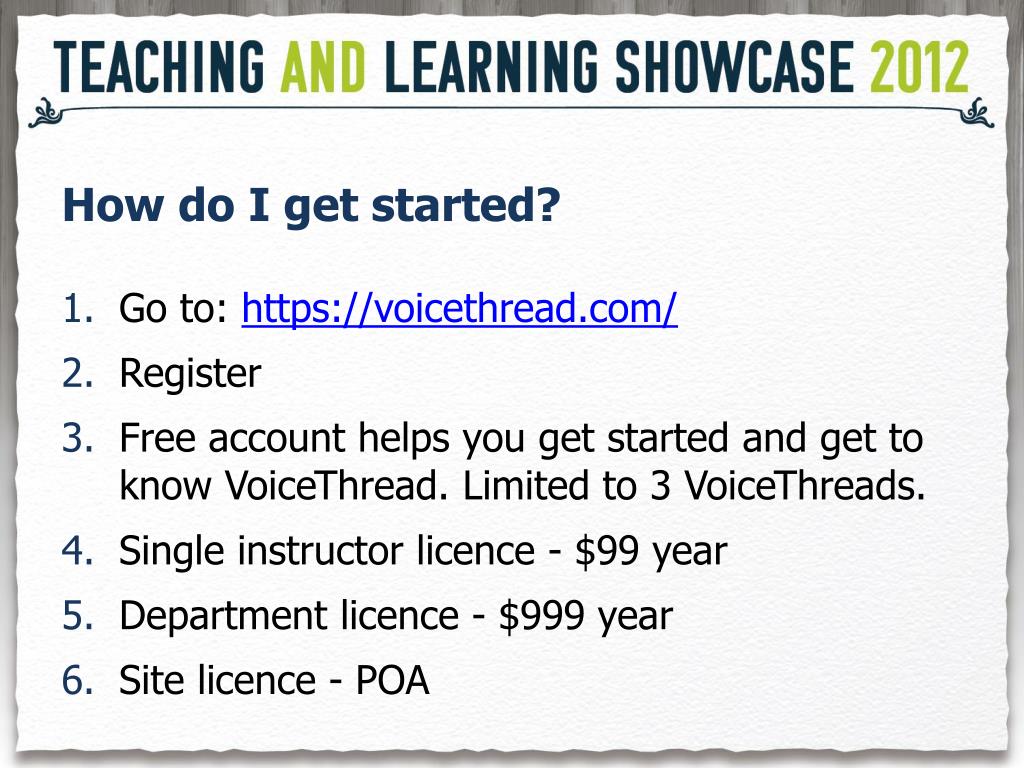 TEACHING AND LEARNING SHOWCASE 2012

How do I get started?

1. Go to: https://voicethread.com/
2. Register
3. Free account helps you get started and get to know VoiceThread. Limited to 3 VoiceThreads.
4. Single instructor licence - \$99 year
5. Department licence - \$999 year
6. Site licence - POA